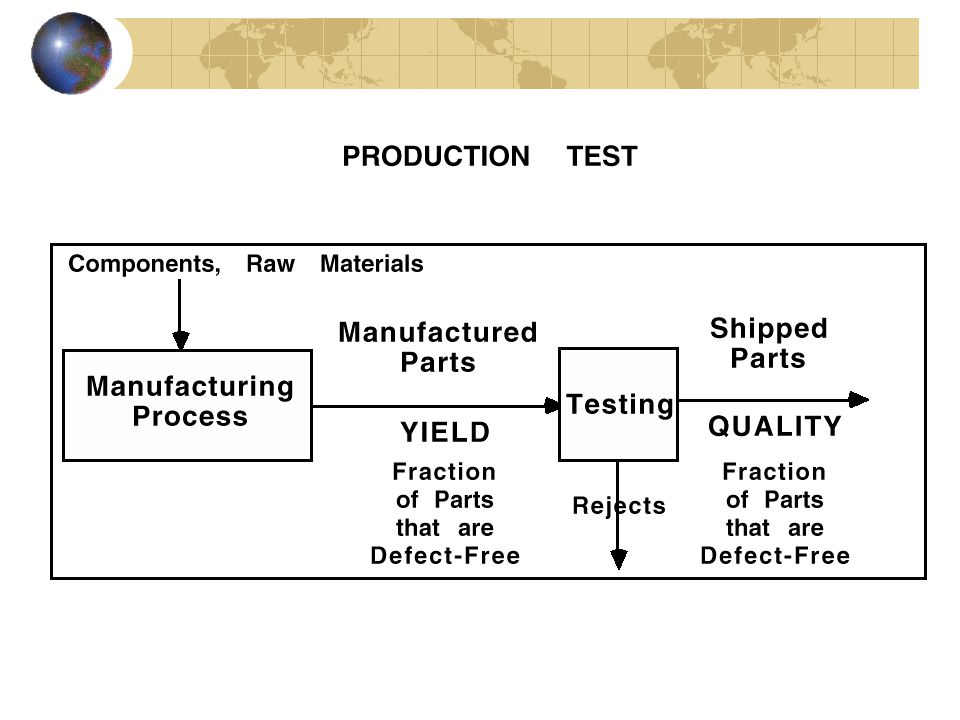 PRODUCTION TEST

Components, Raw Materials

Manufacturing Process

Manufactured Parts

YIELD

Fraction of Parts that are Defect-Free

Testing

Rejects

Shipped Parts

QUALITY

Fraction of Parts that are Defect-Free